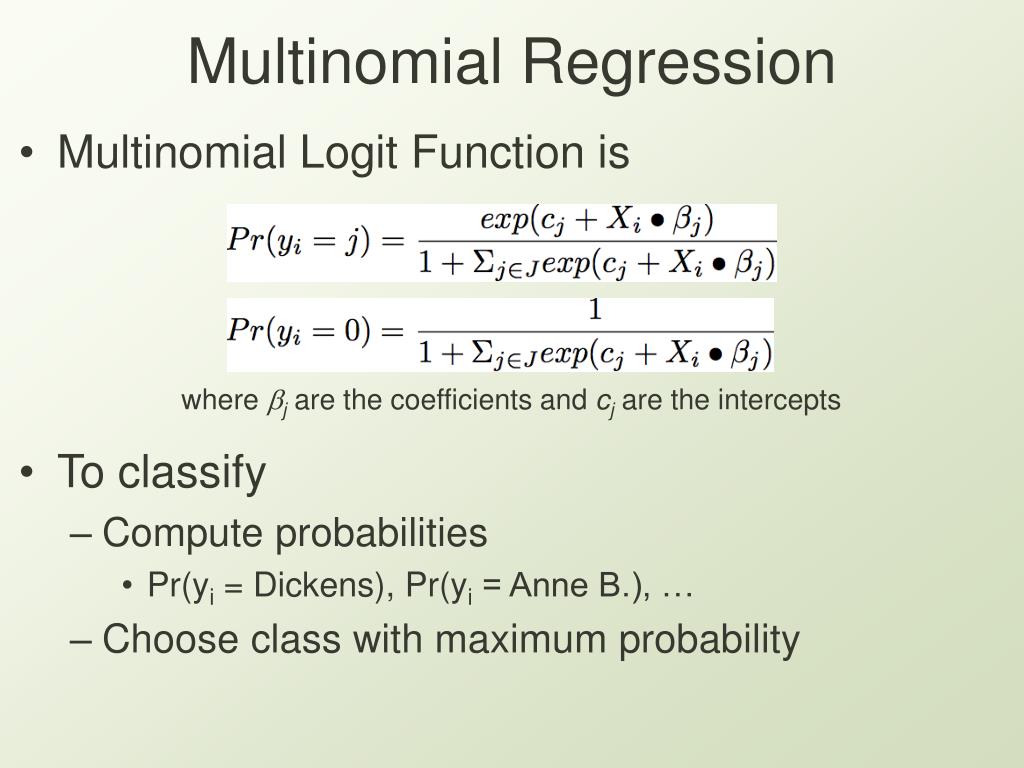 Multinomial Regression

• Multinomial Logit Function is

$Pr(y_i = j) = \frac{exp(c_j + X_i \bullet \beta_j)}{1 + \Sigma_{j \in J} exp(c_j + X_i \bullet \beta_j)}$

$Pr(y_i = 0) = \frac{1}{1 + \Sigma_{j \in J} exp(c_j + X_i \bullet \beta_j)}$

where $\beta_j$ are the coefficients and $c_j$ are the intercepts

• To classify
– Compute probabilities
• Pr($y_i$ = Dickens), Pr($y_i$ = Anne B.), …
– Choose class with maximum probability